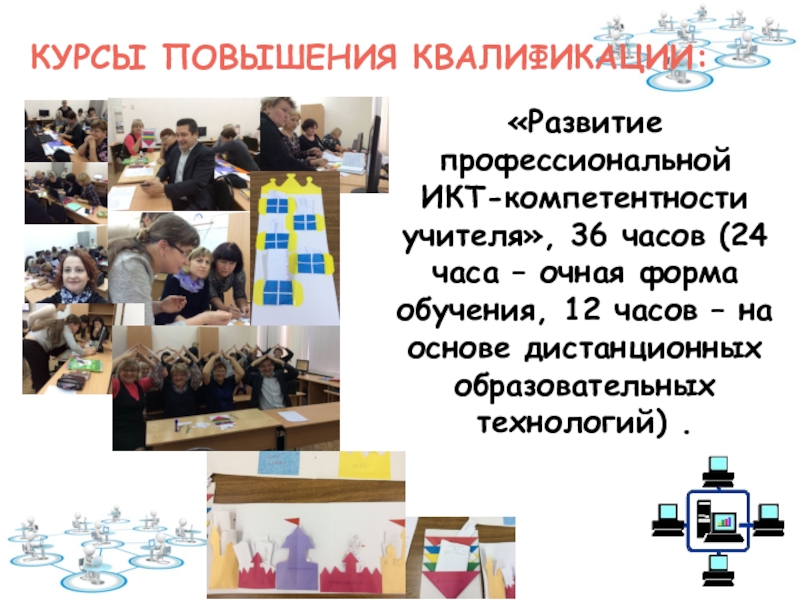 КУРСЫ ПОВЫШЕНИЯ КВАЛИФИКАЦИИ:

«Развитие профессиональной ИКТ-компетентности учителя», 36 часов (24 часа – очная форма обучения, 12 часов – на основе дистанционных образовательных технологий) .